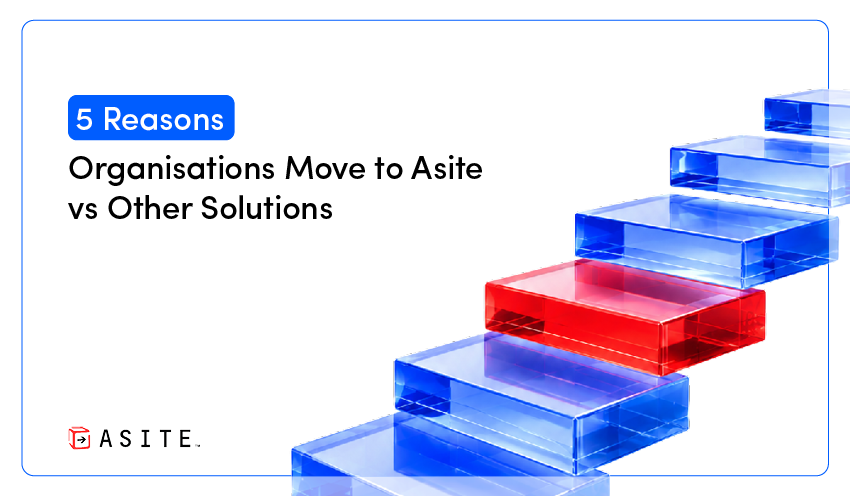 5 Reasons
Organisations Move to Asite vs Other Solutions

ASITE.